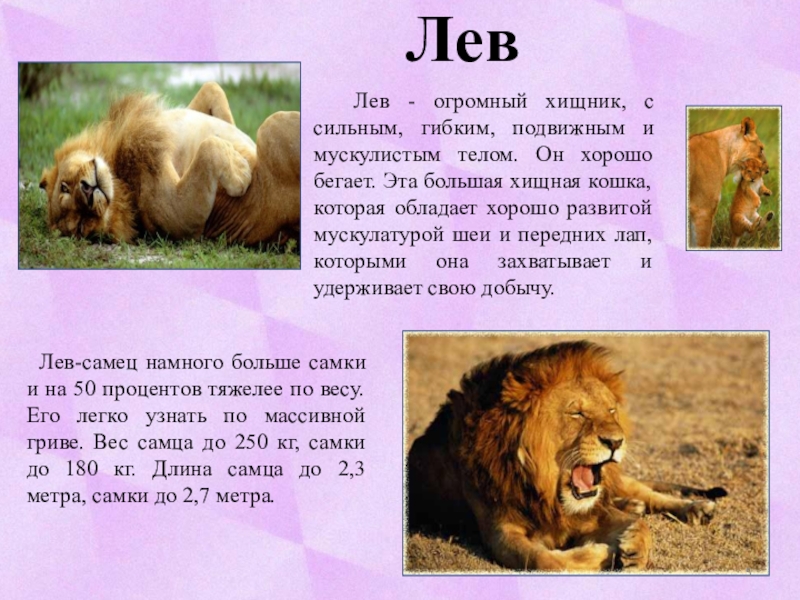 Лев

Лев - огромный хищник, с сильным, гибким, подвижным и мускулистым телом. Он хорошо бегает. Эта большая хищная кошка, которая обладает хорошо развитой мускулатурой шеи и передних лап, которыми она захватывает и удерживает свою добычу.

Лев-самец намного больше самки и на 50 процентов тяжелее по весу. Его легко узнать по массивной гриве. Вес самца до 250 кг, самки до 180 кг. Длина самца до 2,3 метра, самки до 2,7 метра.